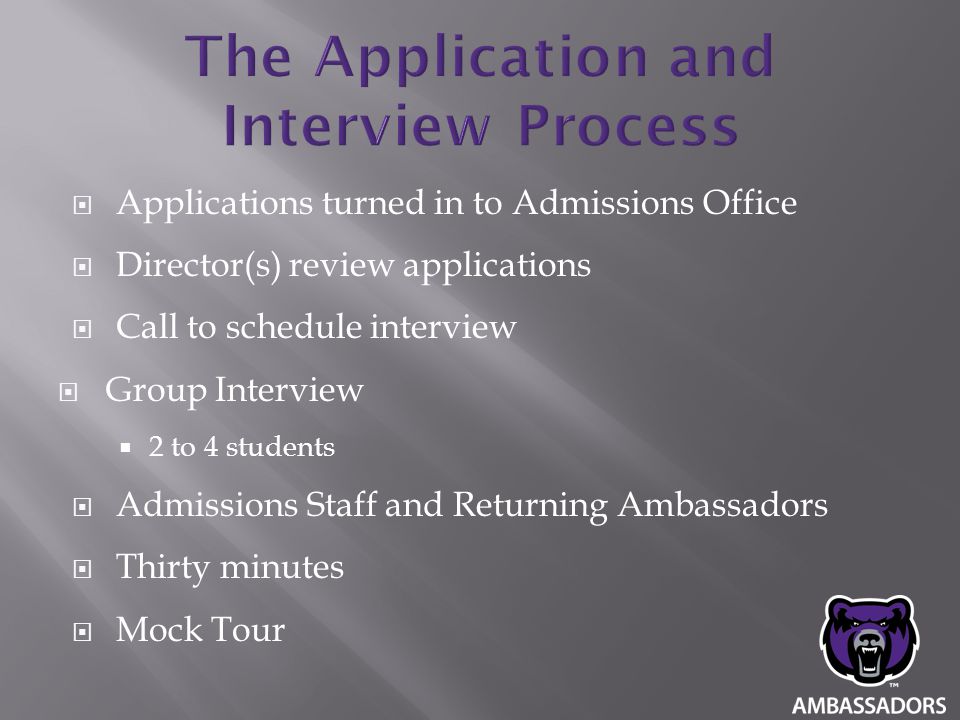 The Application and Interview Process

Applications turned in to Admissions Office

Director(s) review applications

Call to schedule interview

Group Interview

2 to 4 students

Admissions Staff and Returning Ambassadors

Thirty minutes

Mock Tour

TM

AMBASSADORS